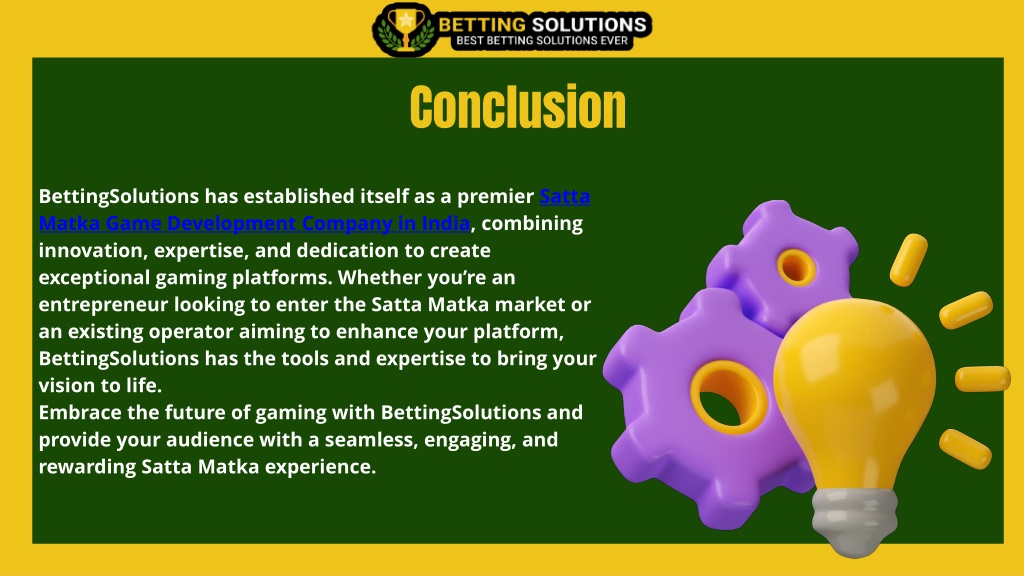 BETTING SOLUTIONS
BEST BETTING SOLUTIONS EVER

Conclusion

BettingSolutions has established itself as a premier Satta Matka Game Development Company in India, combining innovation, expertise, and dedication to create exceptional gaming platforms. Whether you're an entrepreneur looking to enter the Satta Matka market or an existing operator aiming to enhance your platform, BettingSolutions has the tools and expertise to bring your vision to life.
Embrace the future of gaming with BettingSolutions and provide your audience with a seamless, engaging, and rewarding Satta Matka experience.